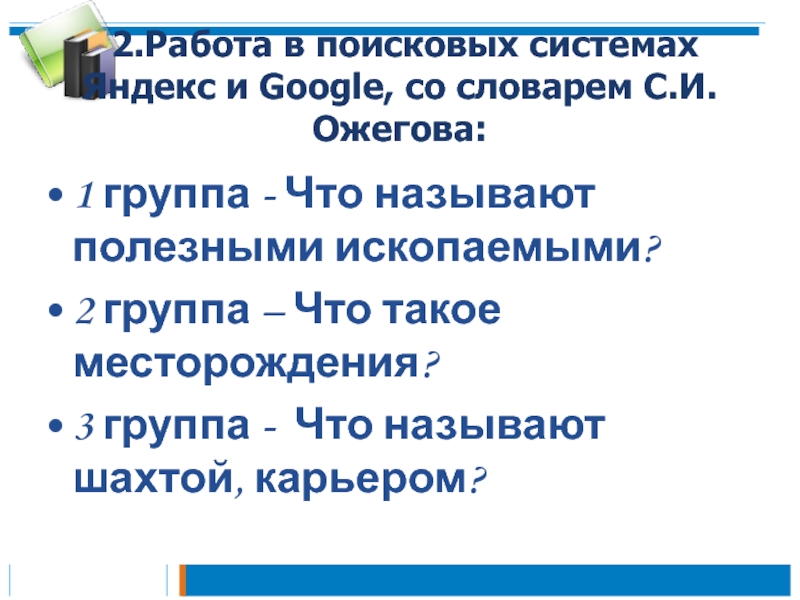 2.Работа в поисковых системах Яндекс и Google, со словарем С.И. Ожегова:

• 1 группа - Что называют полезными ископаемыми?

• 2 группа – Что такое месторождения?

• 3 группа - Что называют шахтой, карьером?